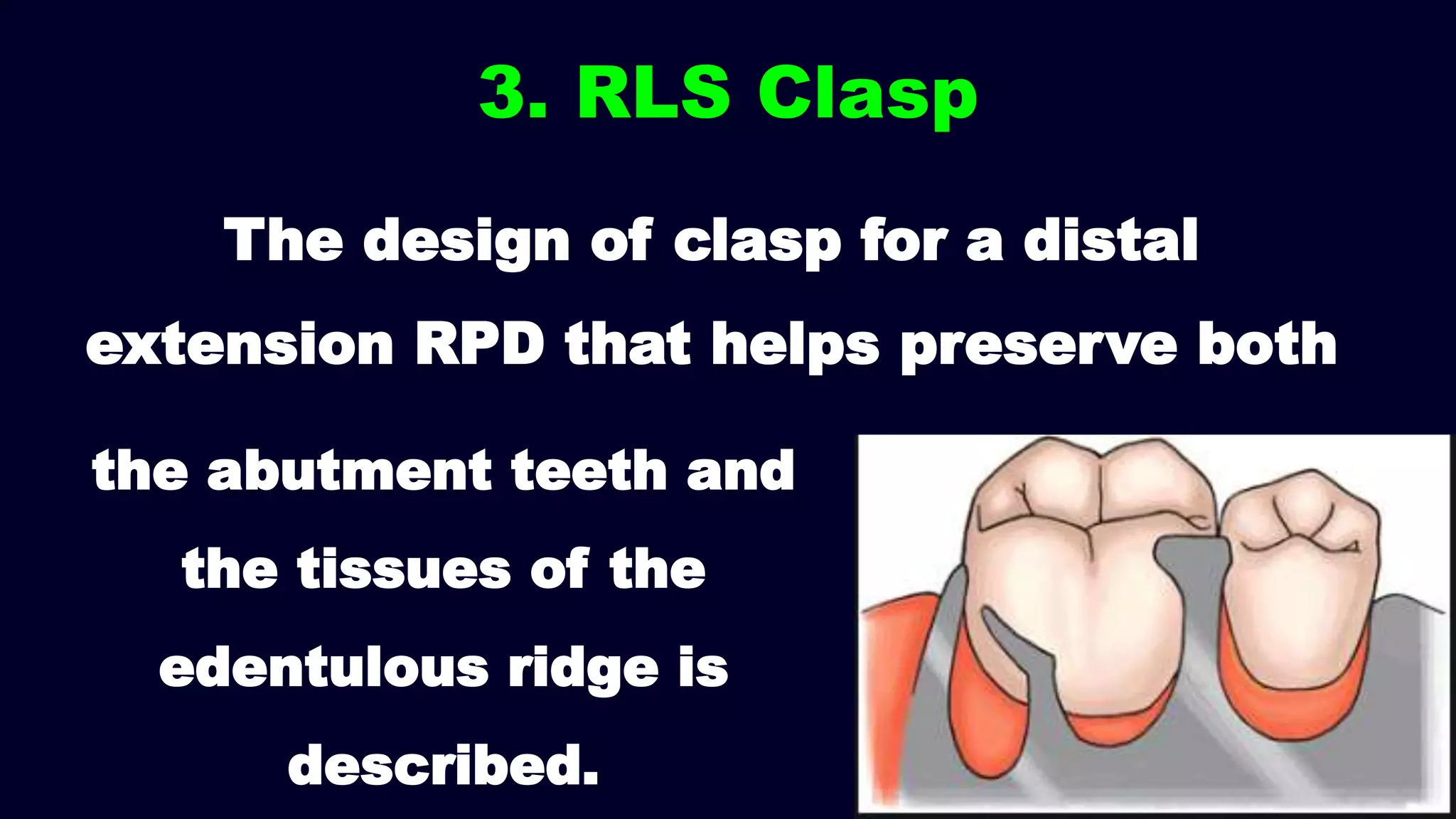 3. RLS Clasp

The design of clasp for a distal extension RPD that helps preserve both the abutment teeth and the tissues of the edentulous ridge is described.